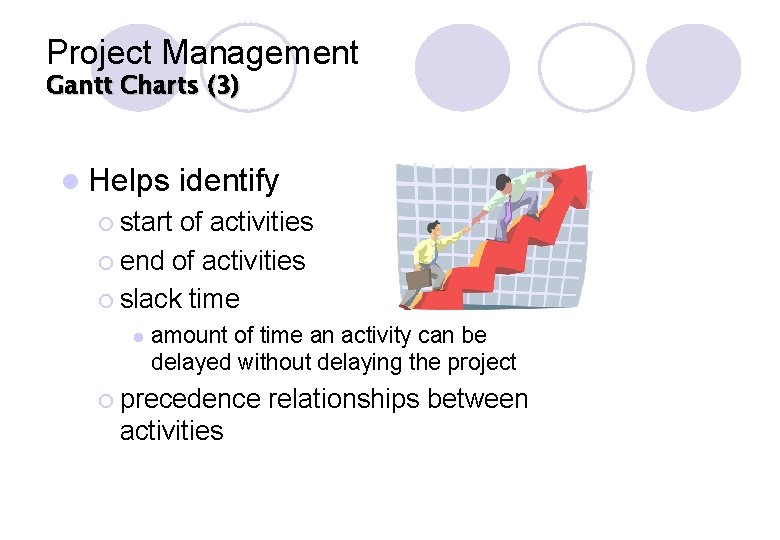 Project Management
Gantt Charts (3)

Helps identify
start of activities
end of activities
slack time
amount of time an activity can be delayed without delaying the project
precedence relationships between activities